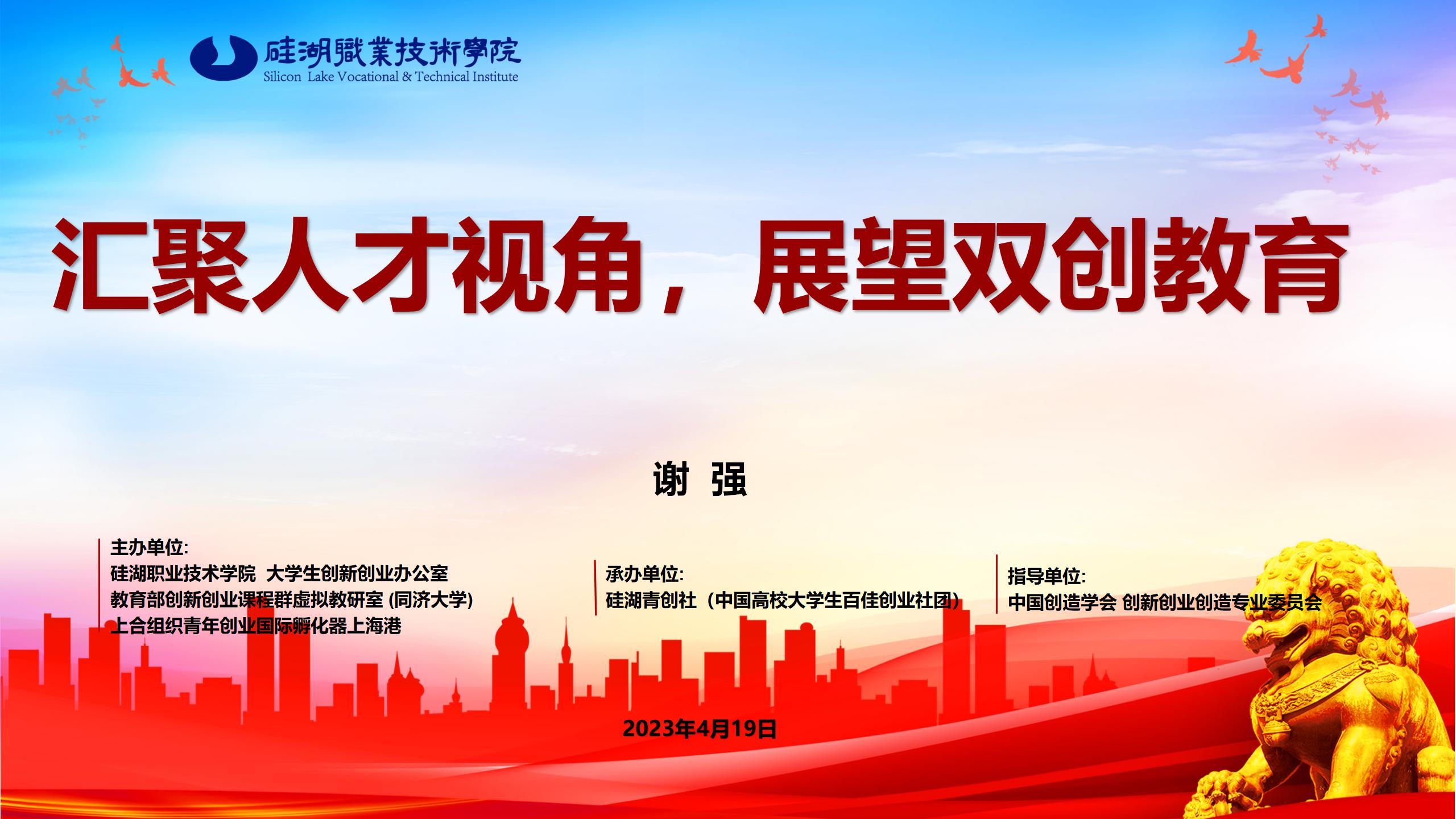 硅湖職業技術學院
Silicon Lake Vocational & Technical Institute

汇聚人才视角，展望双创教育

谢 强

主办单位:
硅湖职业技术学院 大学生创新创业办公室
教育部创新创业课程群虚拟教研室 (同济大学)
上合组织青年创业国际孵化器上海港

承办单位:
硅湖青创社（中国高校大学生百佳创业社团）

指导单位:
中国创造学会 创新创业创造专业委员会

2023年4月19日